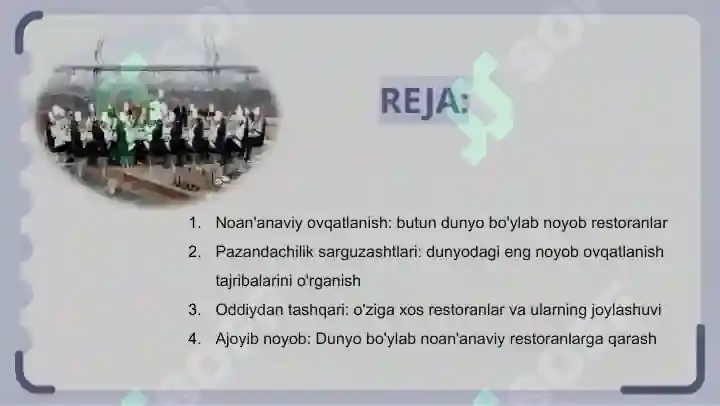 REJA:

1. Noan'anaviy ovqatlanish: butun dunyo bo'ylab noyob restoranlar
2. Pazandachilik sarguzashtlari: dunyodagi eng noyob ovqatlanish tajribalarini o'rganish
3. Oddiydan tashqari: o'ziga xos restoranlar va ularning joylashuvi
4. Ajoyib noyob: Dunyo bo'ylab noan'anaviy restoranlarga qarash